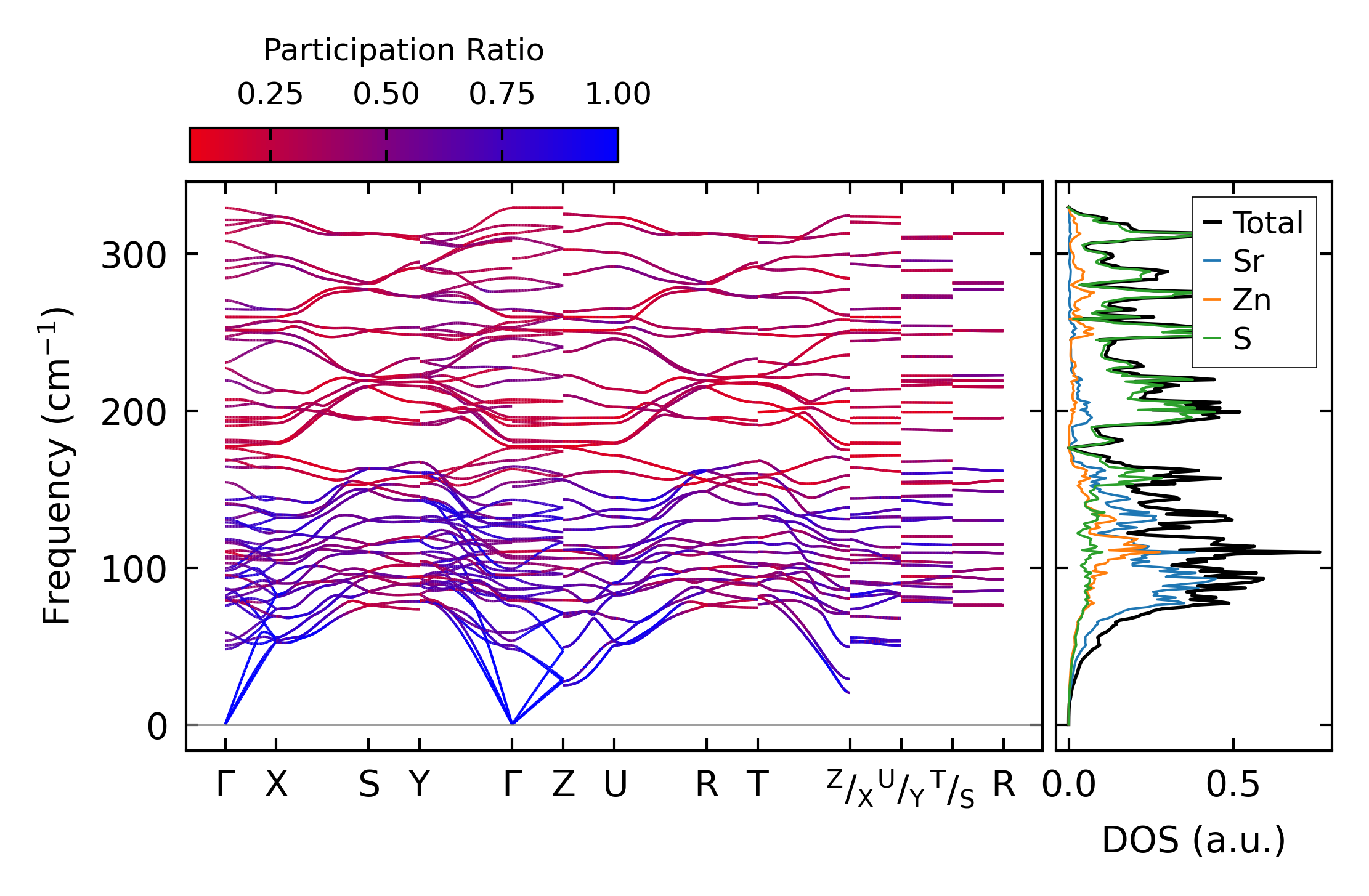 Participation Ratio
0.25 0.50 0.75 1.00

Frequency ($cm^{-1}$)
300
200
100
0

Γ X S Y Γ Z U R T $^Z/_X$ $^U/_Y$ $^T/_S$ R

Total
Sr
Zn
S

0.0 0.5
DOS (a.u.)